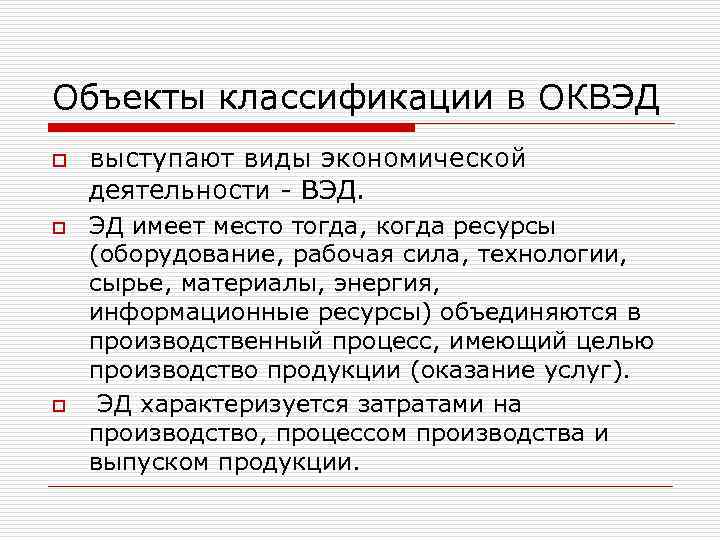 Объекты классификации в ОКВЭД

выступают виды экономической деятельности - ВЭД.

ЭД имеет место тогда, когда ресурсы (оборудование, рабочая сила, технологии, сырье, материалы, энергия, информационные ресурсы) объединяются в производственный процесс, имеющий целью производство продукции (оказание услуг).

ЭД характеризуется затратами на производство, процессом производства и выпуском продукции.